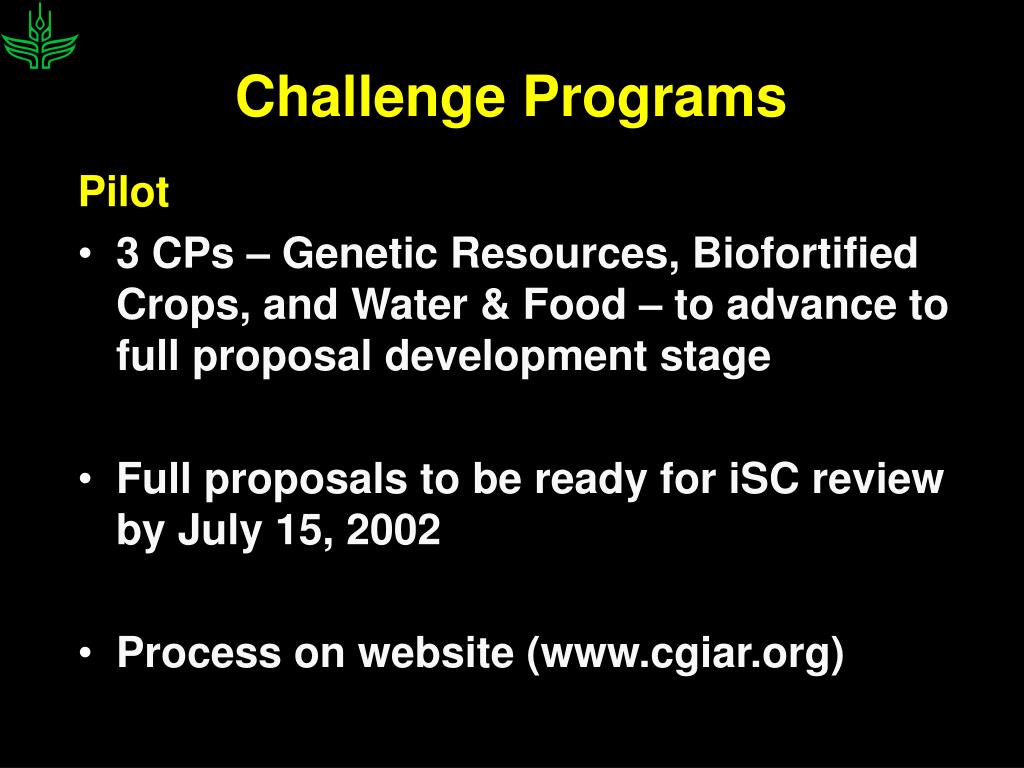 Challenge Programs

Pilot

• 3 CPs – Genetic Resources, Biofortified Crops, and Water & Food – to advance to full proposal development stage

• Full proposals to be ready for iSC review by July 15, 2002

• Process on website (www.cgiar.org)